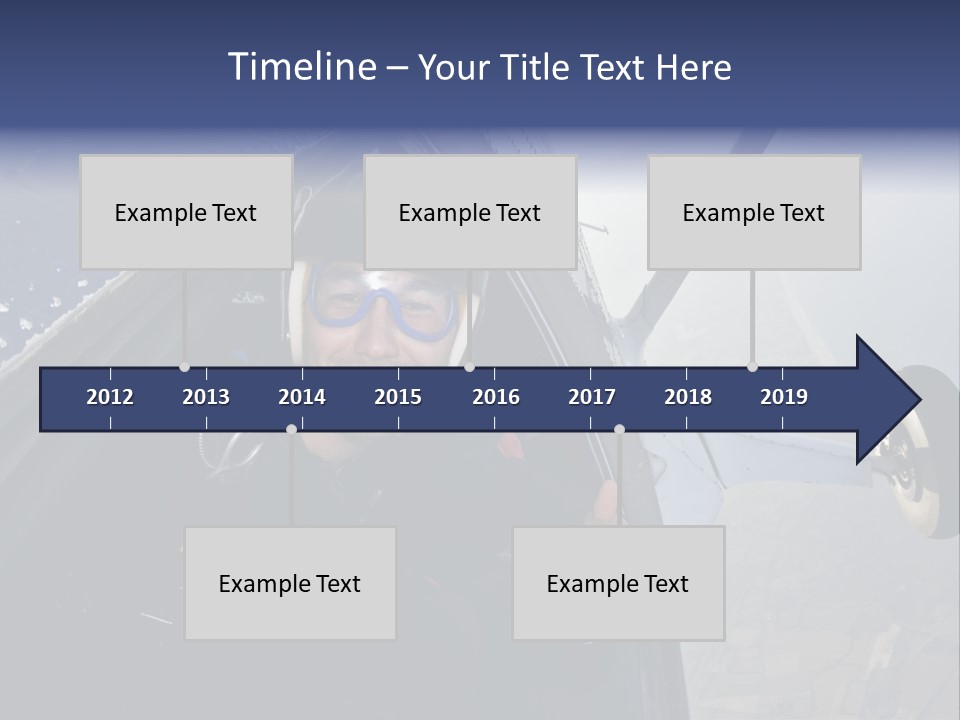 Timeline – Your Title Text Here

Example Text

Example Text

Example Text

2012 2013 2014 2015 2016 2017 2018 2019

Example Text

Example Text